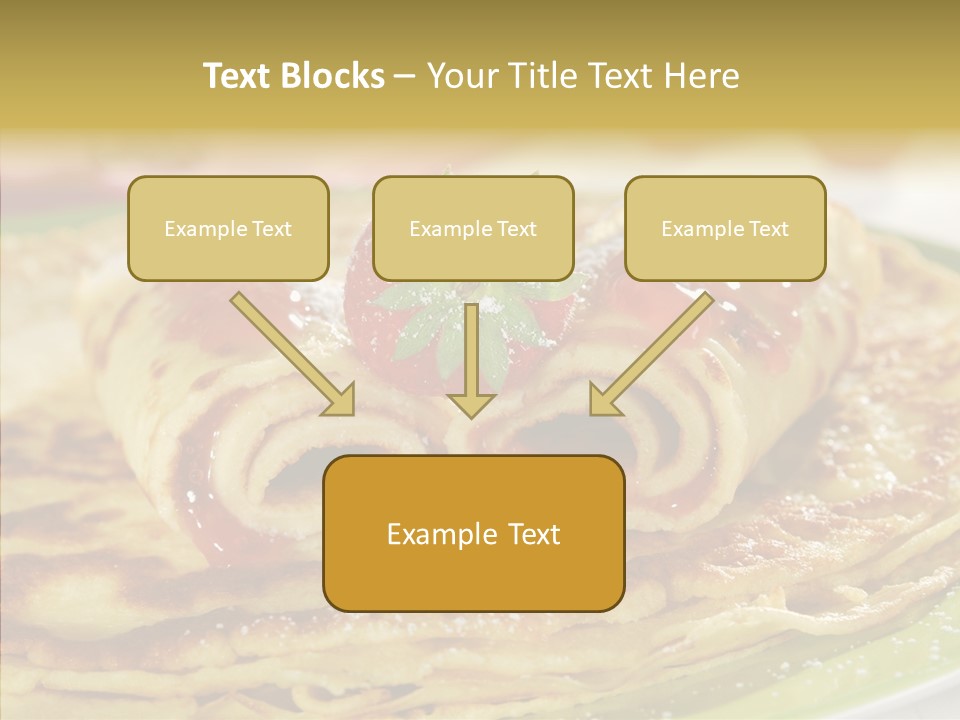 Text Blocks – Your Title Text Here

Example Text

Example Text

Example Text

Example Text